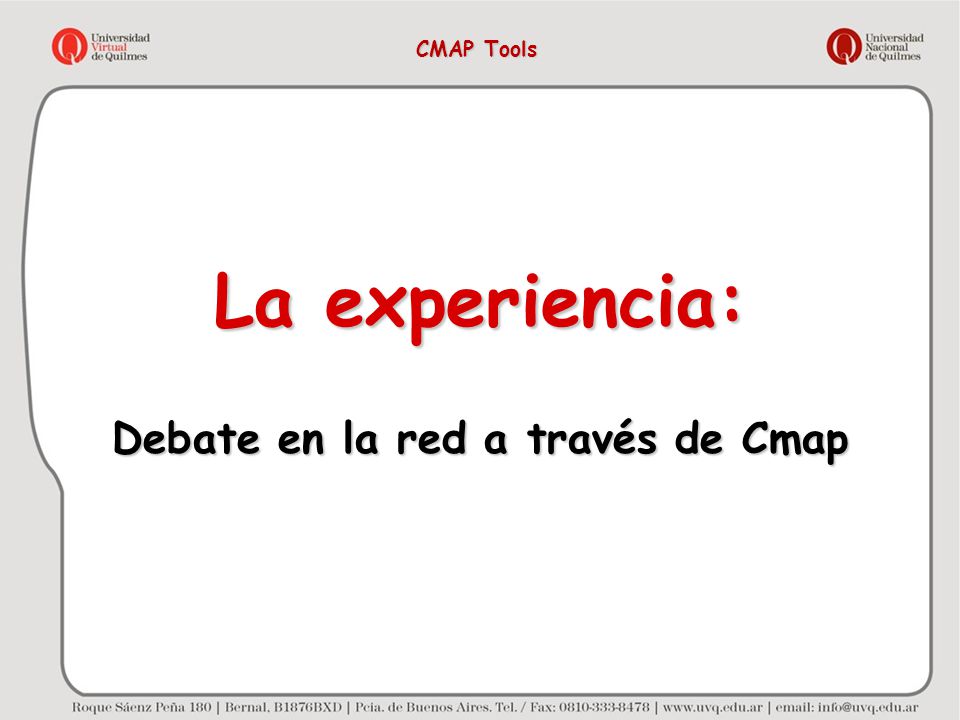 Universidad Virtual de Quilmes

CMAP Tools

Universidad Nacional de Quilmes

La experiencia:

Debate en la red a través de Cmap

Roque Sáenz Peña 180 | Bernal, B1876BXD | Pcia. de Buenos Aires. Tel. / Fax: 0810-333-8478 | www.uvq.edu.ar | email: info@uvq.edu.ar